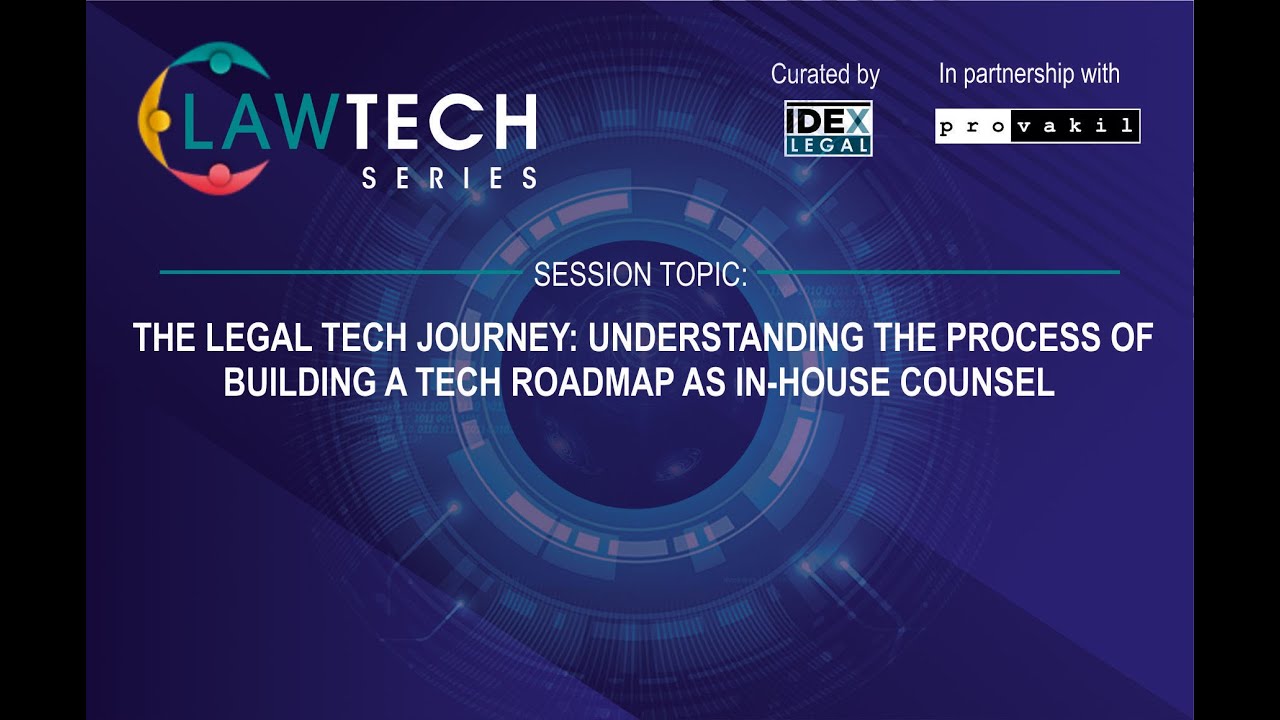 LAWTECH
SERIES

Curated by
IDEX LEGAL

In partnership with
provakil

SESSION TOPIC:

THE LEGAL TECH JOURNEY: UNDERSTANDING THE PROCESS OF BUILDING A TECH ROADMAP AS IN-HOUSE COUNSEL